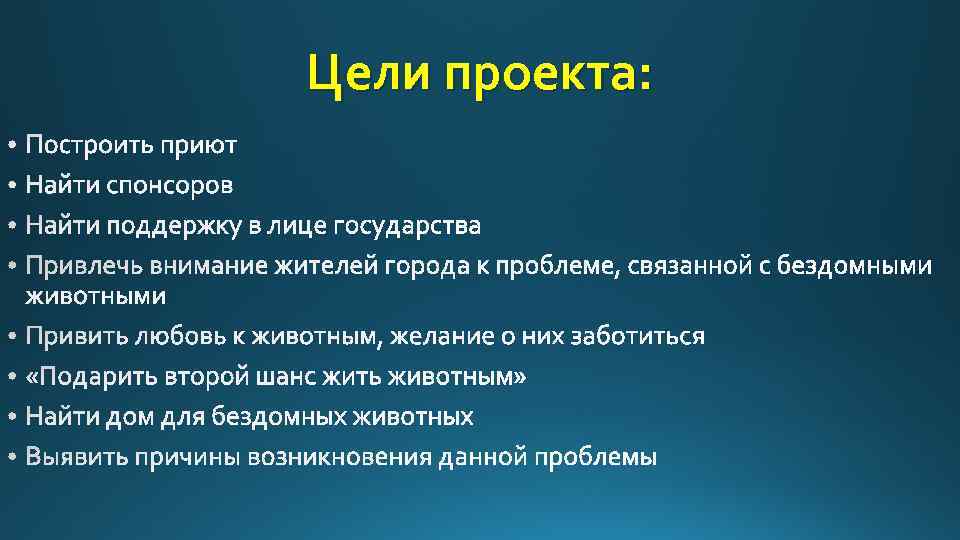 Цели проекта:

• Построить приют
• Найти спонсоров
• Найти поддержку в лице государства
• Привлечь внимание жителей города к проблеме, связанной с бездомными животными
• Привить любовь к животным, желание о них заботиться
• «Подарить второй шанс жить животным»
• Найти дом для бездомных животных
• Выявить причины возникновения данной проблемы